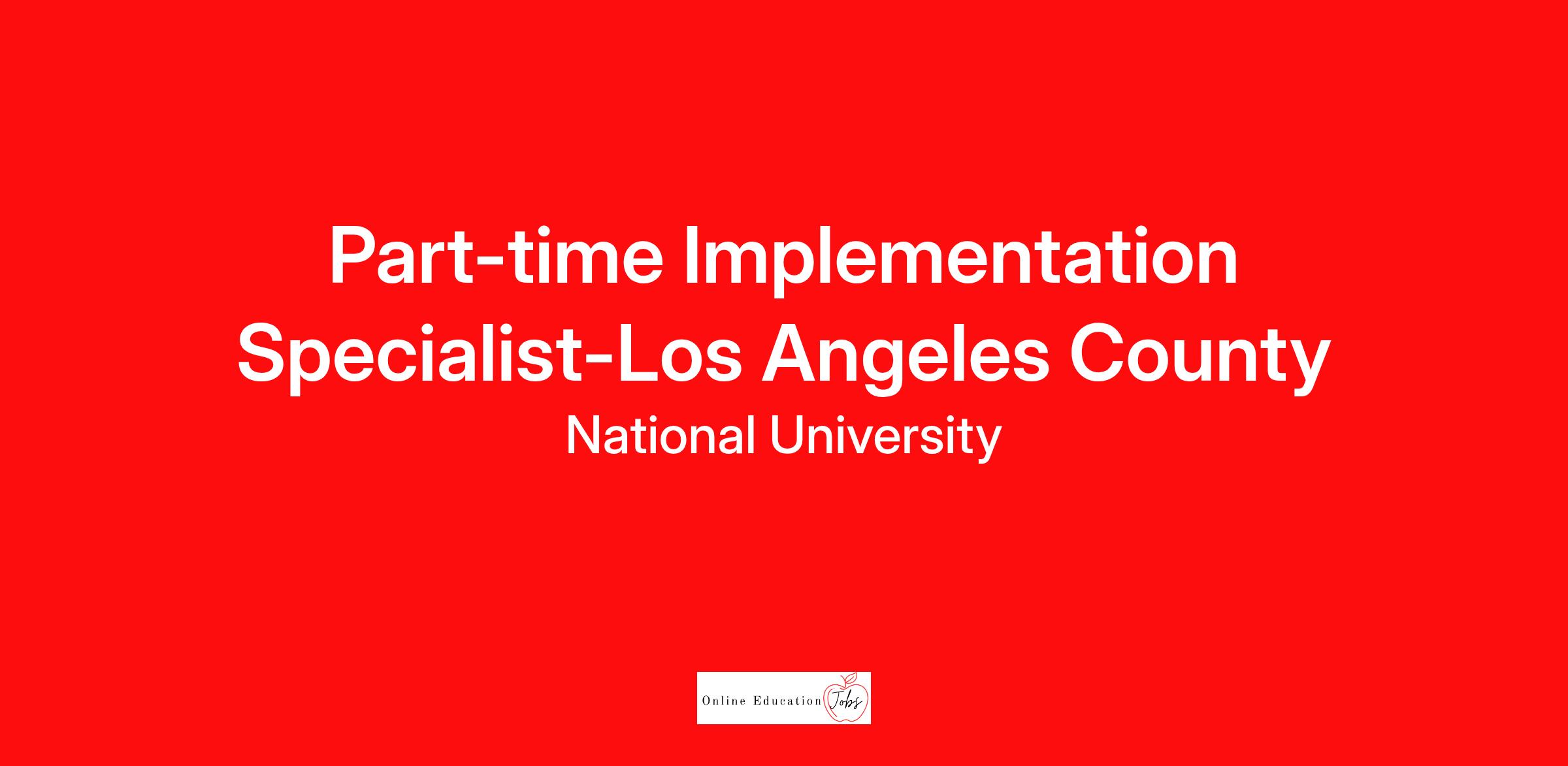 Part-time Implementation Specialist-Los Angeles County

National University

Online Education Jobs